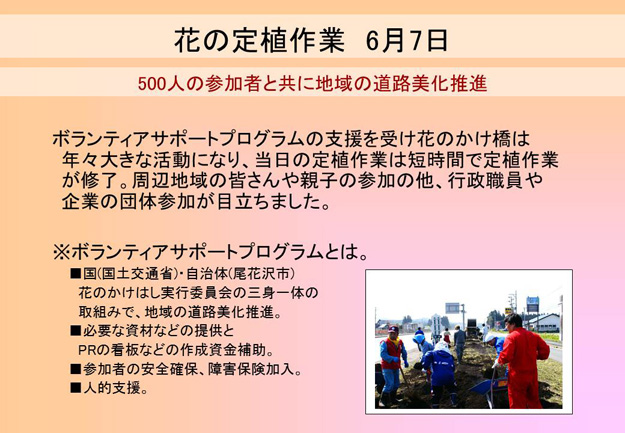 花の定植作業　6月7日

500人の参加者と共に地域の道路美化推進

ボランティアサポートプログラムの支援を受け花のかけ橋は年々大きな活動になり、当日の定植作業は短時間で定植作業が修了。周辺地域の皆さんや親子の参加の他、行政職員や企業の団体参加が目立ちました。

※ボランティアサポートプログラムとは。

■国(国土交通省)・自治体(尾花沢市)
花のかけはし実行委員会の三身一体の取組みで、地域の道路美化推進。
■必要な資材などの提供と
PRの看板などの作成資金補助。
■参加者の安全確保、障害保険加入。
■人的支援。